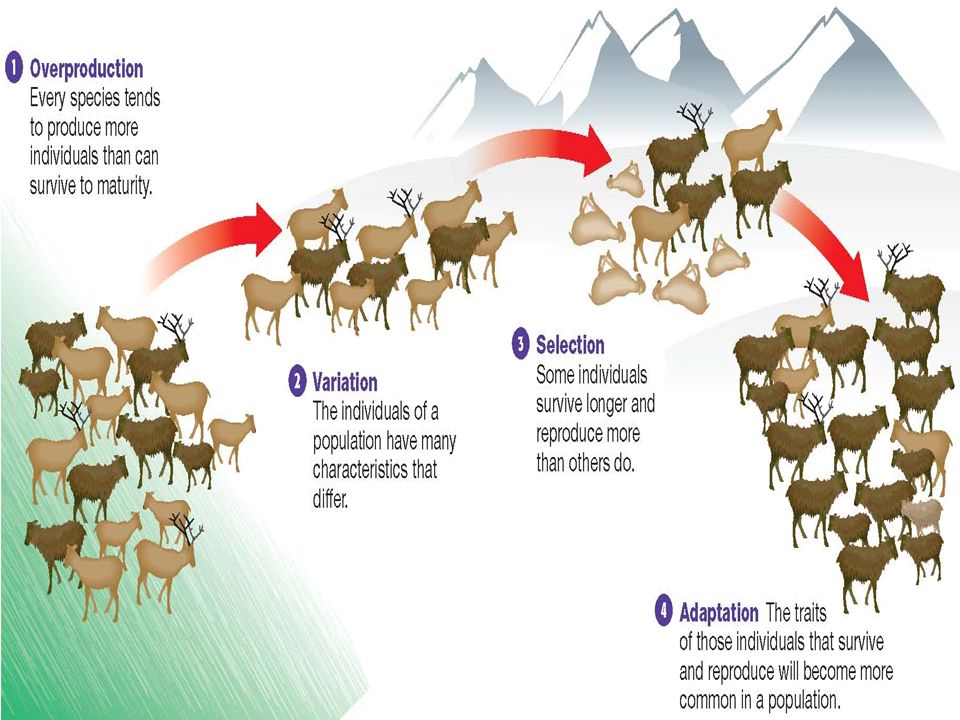 1 Overproduction
Every species tends to produce more individuals than can survive to maturity.

2 Variation
The individuals of a population have many characteristics that differ.

3 Selection
Some individuals survive longer and reproduce more than others do.

4 Adaptation The traits of those individuals that survive and reproduce will become more common in a population.